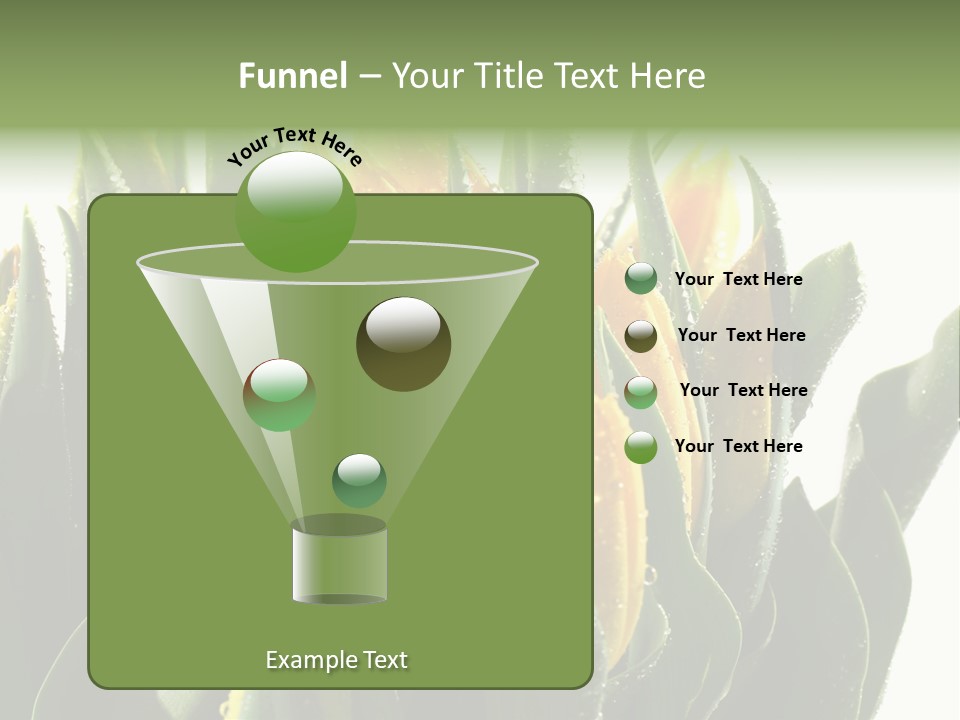 Funnel – Your Title Text Here

Your Text Here

Your Text Here

Your Text Here

Your Text Here

Your Text Here

Example Text